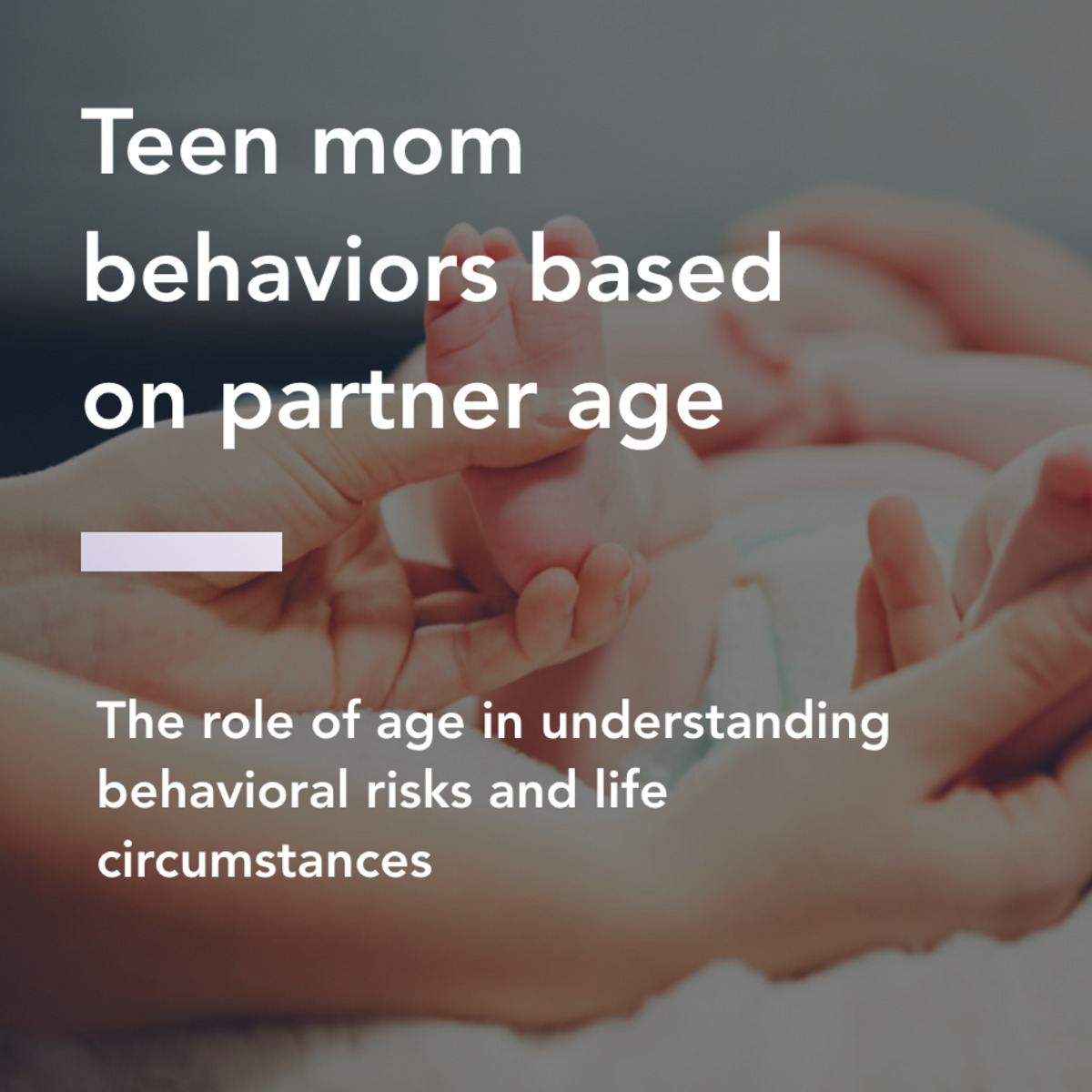 Teen mom behaviors based on partner age

The role of age in understanding behavioral risks and life circumstances